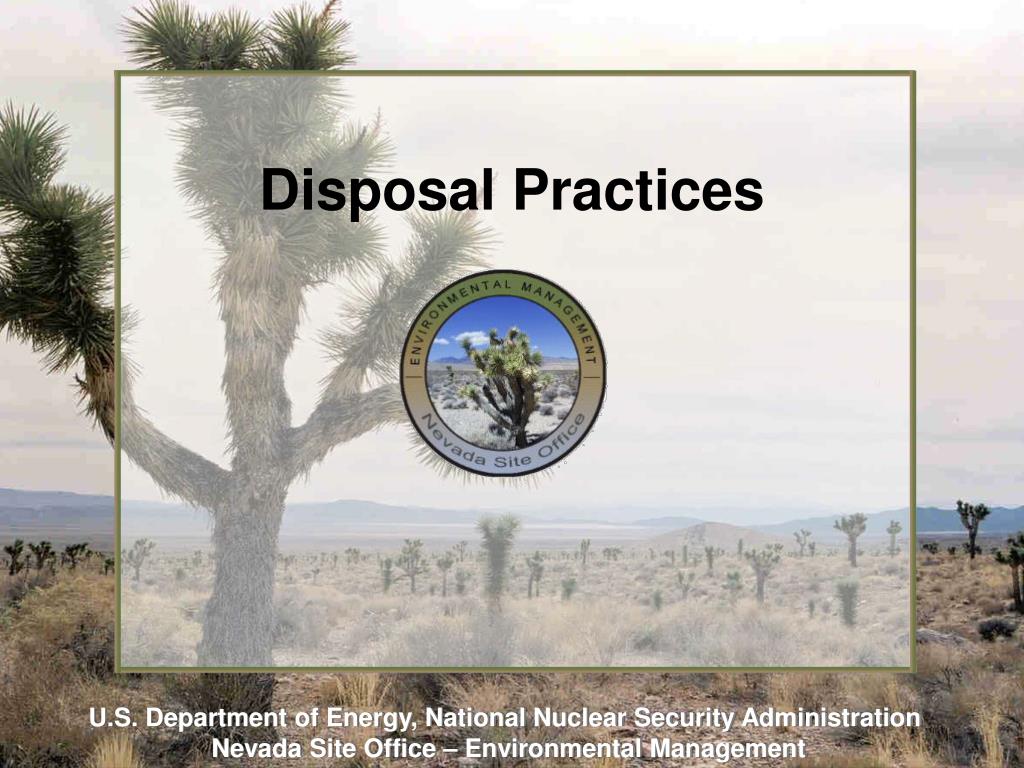 Disposal Practices

ENVIRONMENTAL MANAGEMENT
Nevada Site Office

U.S. Department of Energy, National Nuclear Security Administration
Nevada Site Office – Environmental Management